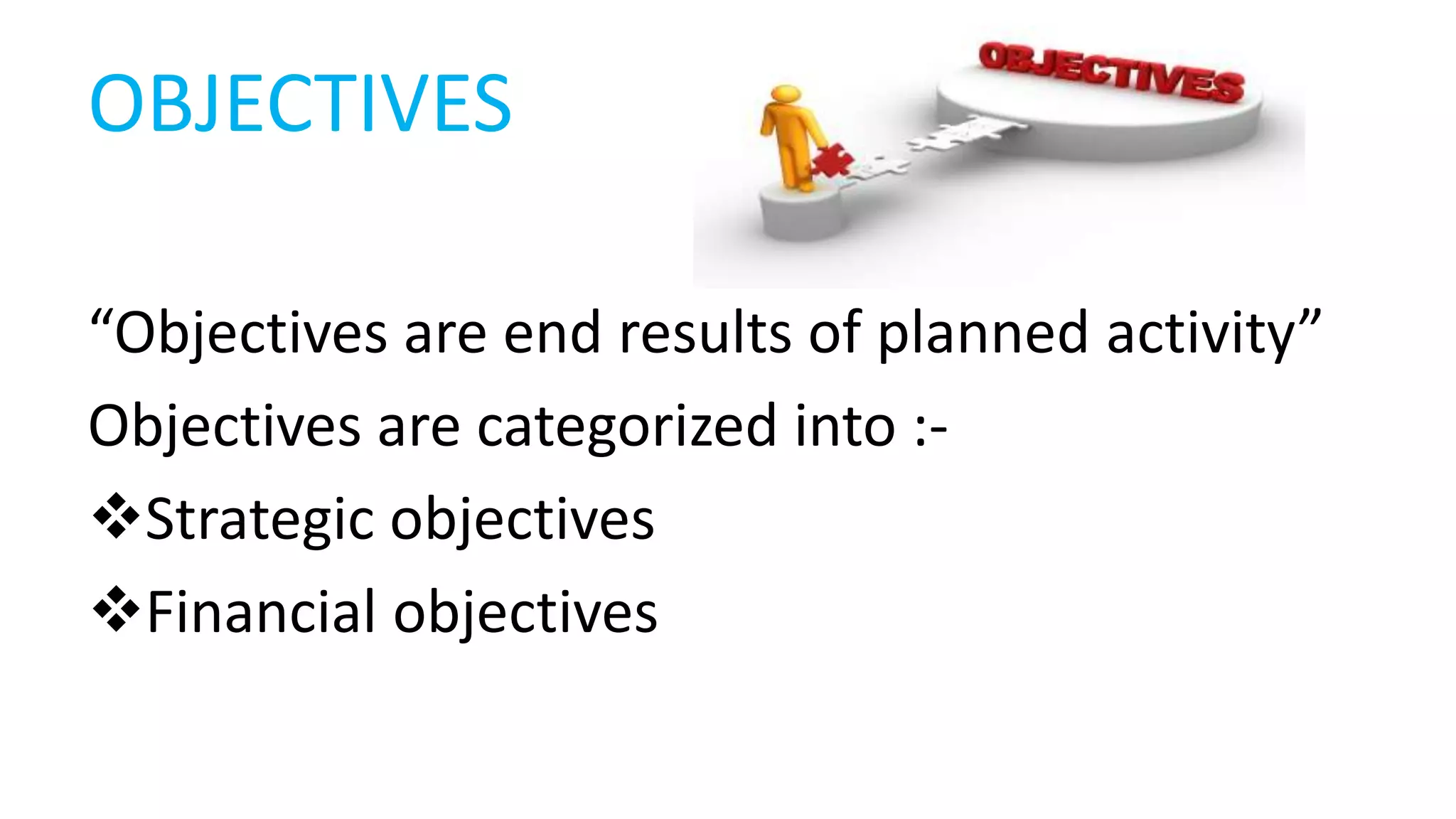 OBJECTIVES

OBJECTIVES

“Objectives are end results of planned activity”

Objectives are categorized into :-

❖Strategic objectives

❖Financial objectives